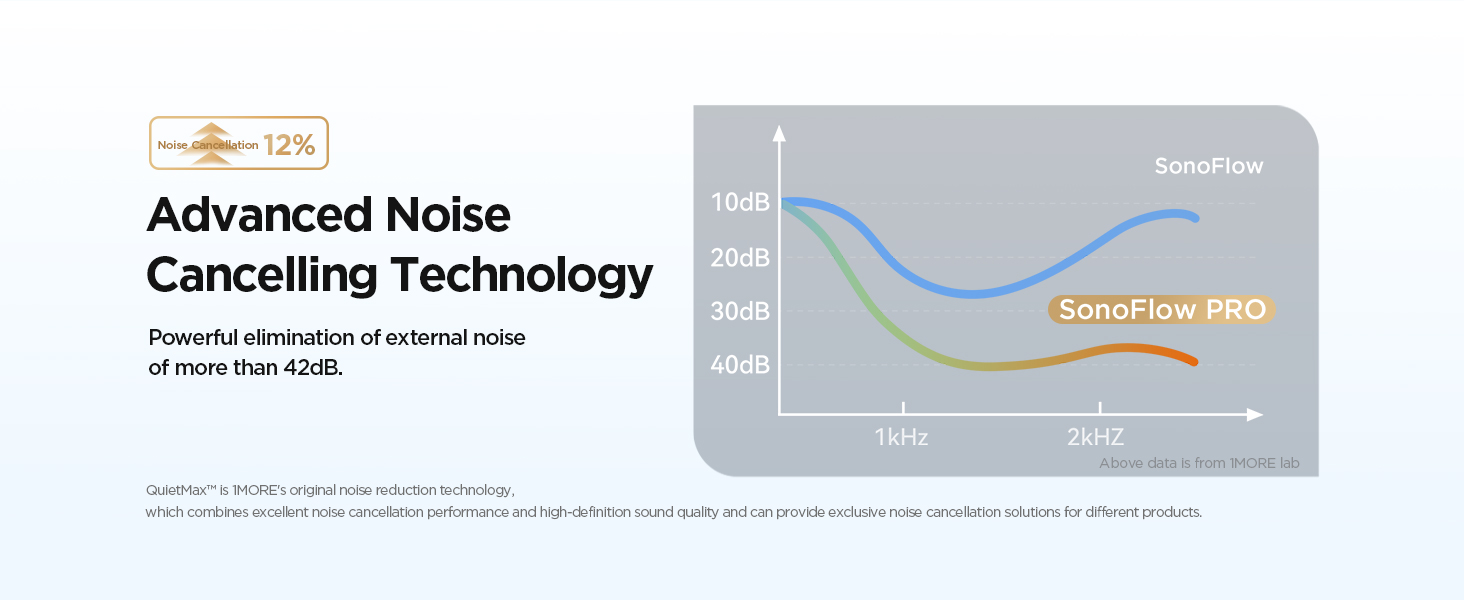 Noise Cancellation 12%

Advanced Noise Cancelling Technology

Powerful elimination of external noise of more than 42dB.

SonoFlow

10dB

20dB

30dB

40dB

SonoFlow PRO

1kHz

2kHZ

Above data is from 1MORE lab

QuietMax™ is 1MORE's original noise reduction technology,
which combines excellent noise cancellation performance and high-definition sound quality and can provide exclusive noise cancellation solutions for different products.